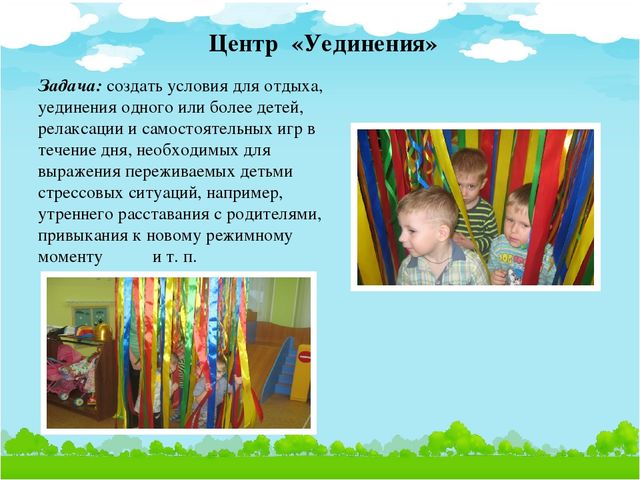 Центр «Уединения»

Задача: создать условия для отдыха, уединения одного или более детей, релаксации и самостоятельных игр в течение дня, необходимых для выражения переживаемых детьми стрессовых ситуаций, например, утреннего расставания с родителями, привыкания к новому режимному моменту и т. п.